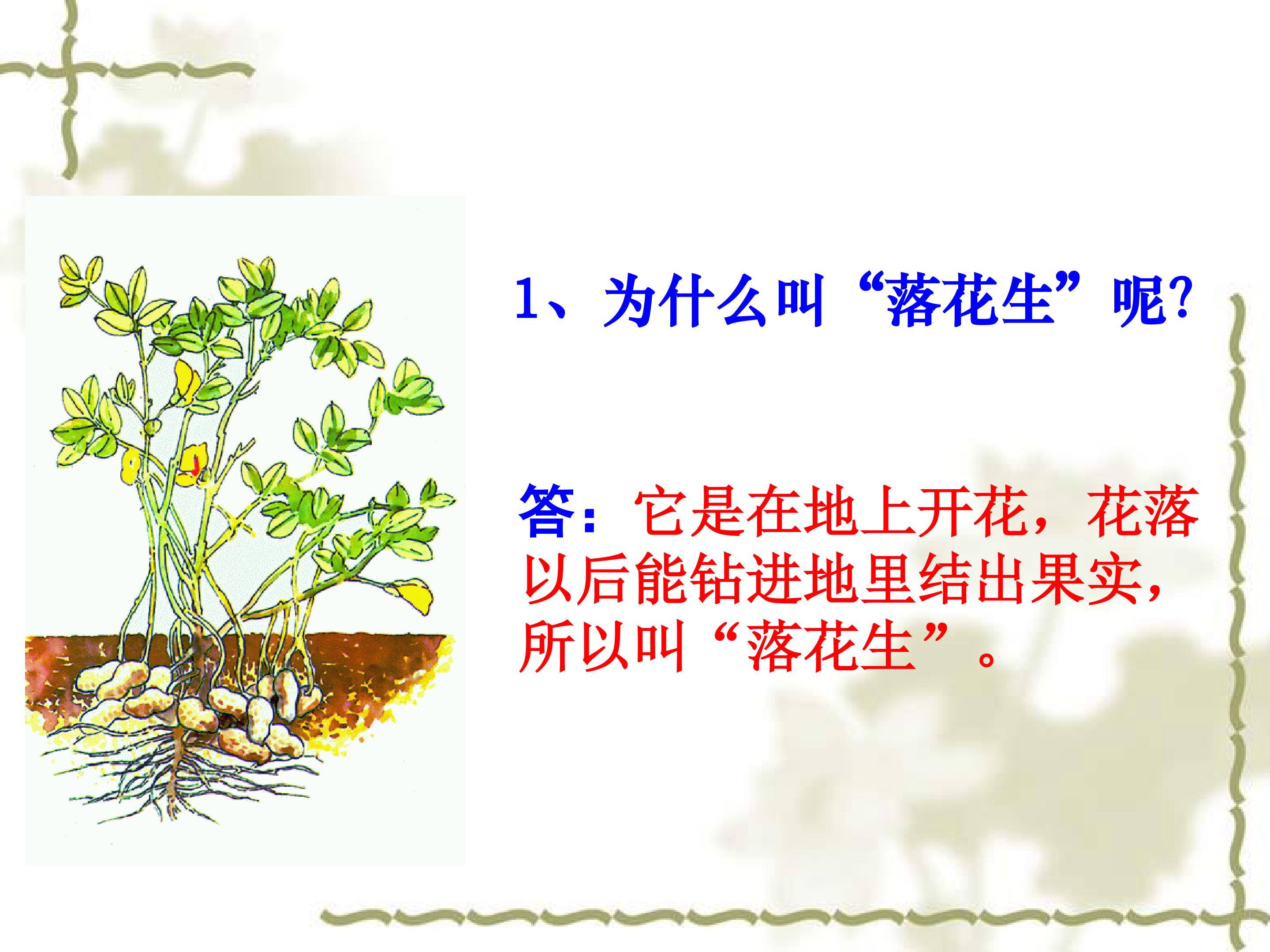 1、为什么叫“落花生”呢?

答：它是在地上开花，花落以后能钻进地里结出果实，所以叫“落花生”。